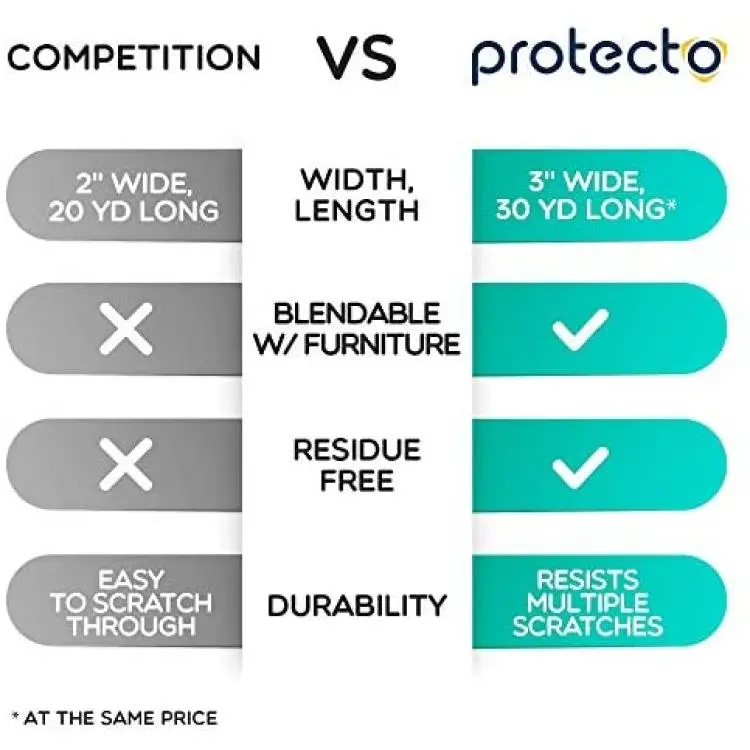 | COMPETITION | VS | protecto |
|---|---|---|
| 2" WIDE, 20 YD LONG | WIDTH, LENGTH | 3" WIDE, 30 YD LONG* |
| ✕ | BLENDABLE W/ FURNITURE | ✓ |
| ✕ | RESIDUE FREE | ✓ |
| EASY TO SCRATCH THROUGH | DURABILITY | RESISTS MULTIPLE SCRATCHES |

* AT THE SAME PRICE